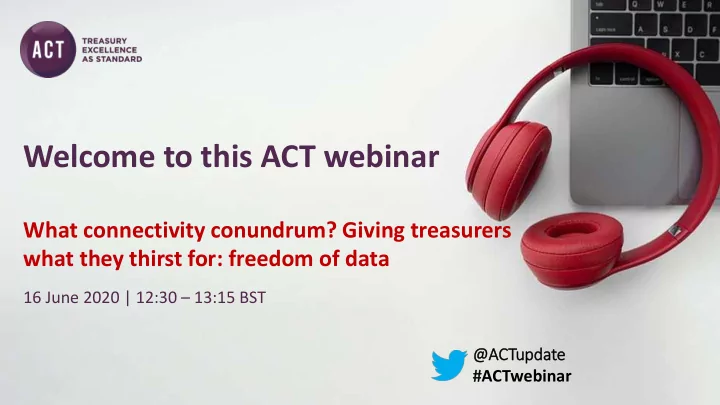 ACT

TREASURY EXCELLENCE AS STANDARD

Welcome to this ACT webinar

What connectivity conundrum? Giving treasurers what they thirst for: freedom of data

16 June 2020 | 12:30 – 13:15 BST

@ACTupdate
#ACTwebinar